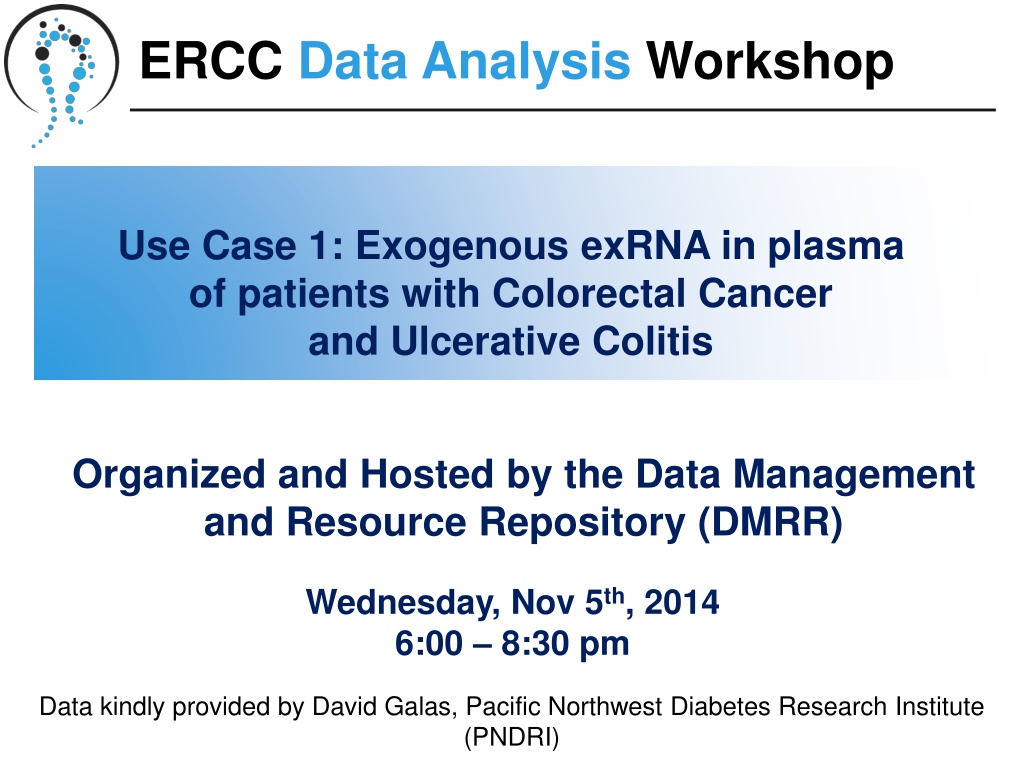 ERCC Data Analysis Workshop

Use Case 1: Exogenous exRNA in plasma of patients with Colorectal Cancer and Ulcerative Colitis

Organized and Hosted by the Data Management and Resource Repository (DMRR)

Wednesday, Nov 5$^{th}$, 2014
6:00 – 8:30 pm

Data kindly provided by David Galas, Pacific Northwest Diabetes Research Institute (PNDRI)